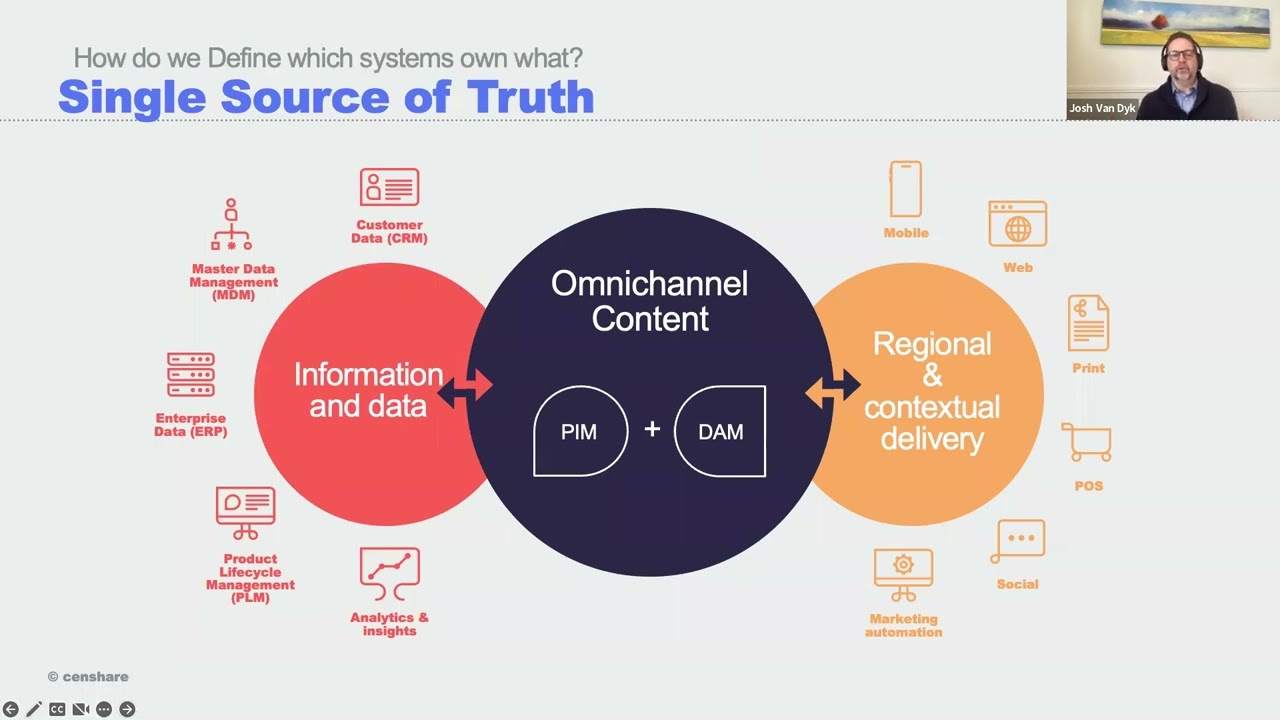 How do we Define which systems own what?
Single Source of Truth

Josh Van Dyk

Customer Data (CRM)

Master Data Management (MDM)

Enterprise Data (ERP)

Product Lifecycle Management (PLM)

Analytics & insights

Information and data

Omnichannel Content

PIM + DAM

Regional & contextual delivery

Mobile

Web

Print

POS

Social

Marketing automation

© censhare